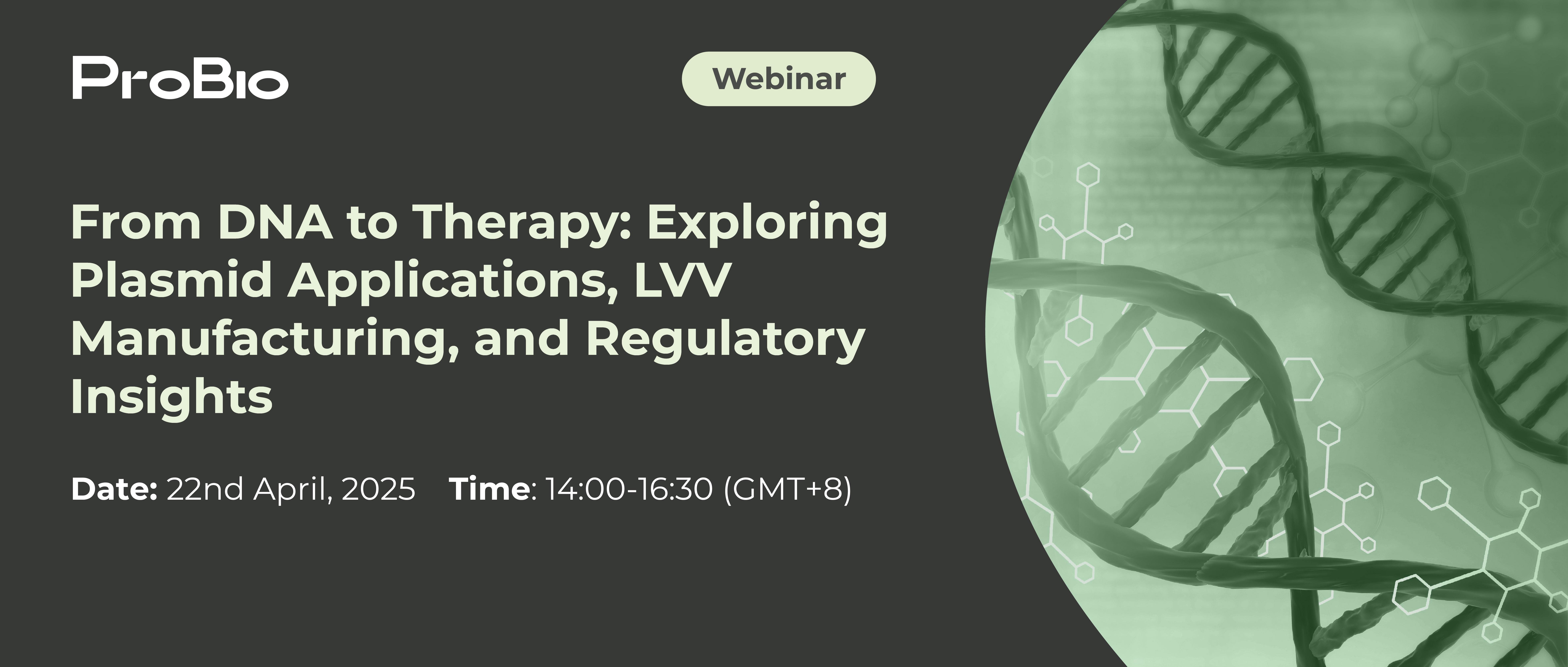 ProBio

Webinar

From DNA to Therapy: Exploring Plasmid Applications, LVV Manufacturing, and Regulatory Insights

Date: 22nd April, 2025 Time: 14:00-16:30 (GMT+8)